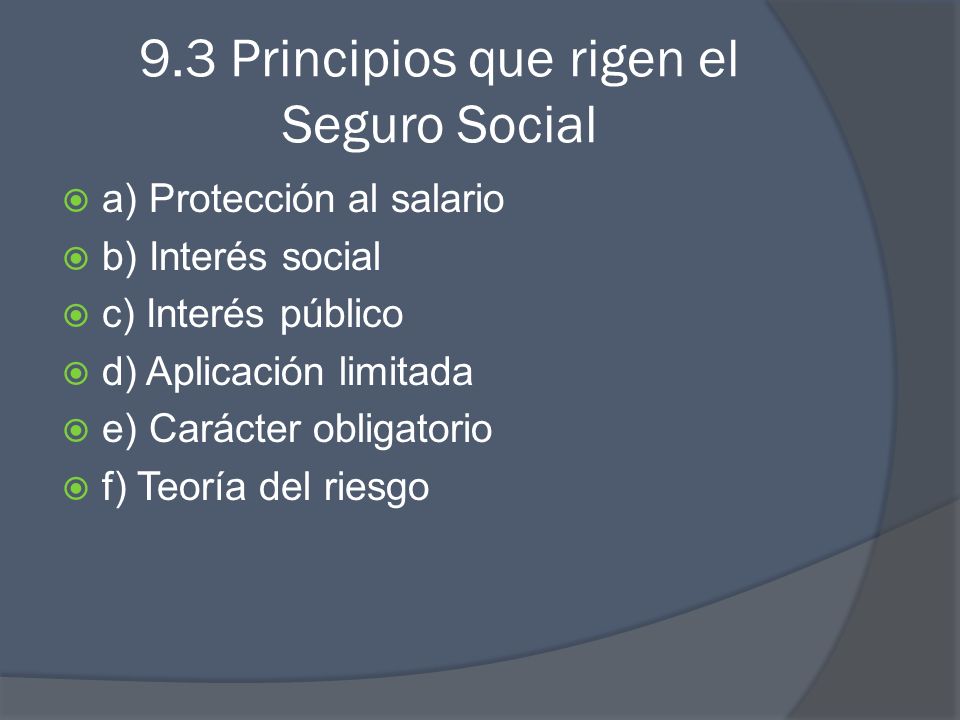 9.3 Principios que rigen el Seguro Social

a) Protección al salario
b) Interés social
c) Interés público
d) Aplicación limitada
e) Carácter obligatorio
f) Teoría del riesgo